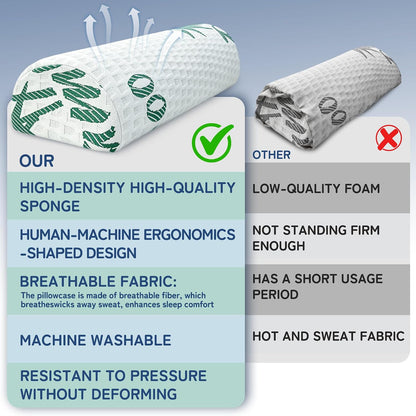 OUR

HIGH-DENSITY HIGH-QUALITY SPONGE

HUMAN-MACHINE ERGONOMICS -SHAPED DESIGN

BREATHABLE FABRIC:
The pillowcase is made of breathable fiber, which breatheswicks away sweat, enhances sleep comfort

MACHINE WASHABLE

RESISTANT TO PRESSURE WITHOUT DEFORMING

OTHER

LOW-QUALITY FOAM

NOT STANDING FIRM ENOUGH

HAS A SHORT USAGE PERIOD

HOT AND SWEAT FABRIC